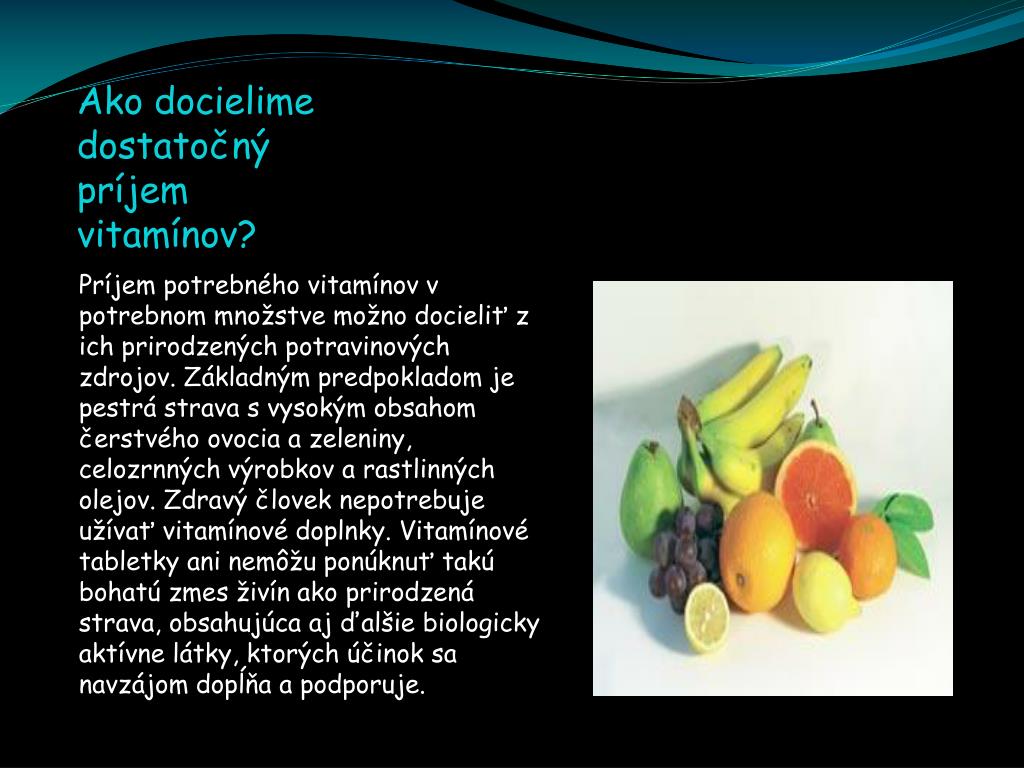 Ako docielime dostatočný príjem vitamínov?

Príjem potrebného vitamínov v potrebnom množstve možno docieliť z ich prirodzených potravinových zdrojov. Základným predpokladom je pestrá strava s vysokým obsahom čerstvého ovocia a zeleniny, celozrnných výrobkov a rastlinných olejov. Zdravý človek nepotrebuje užívať vitamínové doplnky. Vitamínové tabletky ani nemôžu ponúknuť takú bohatú zmes živín ako prirodzená strava, obsahujúca aj ďalšie biologicky aktívne látky, ktorých účinok sa navzájom dopĺňa a podporuje.